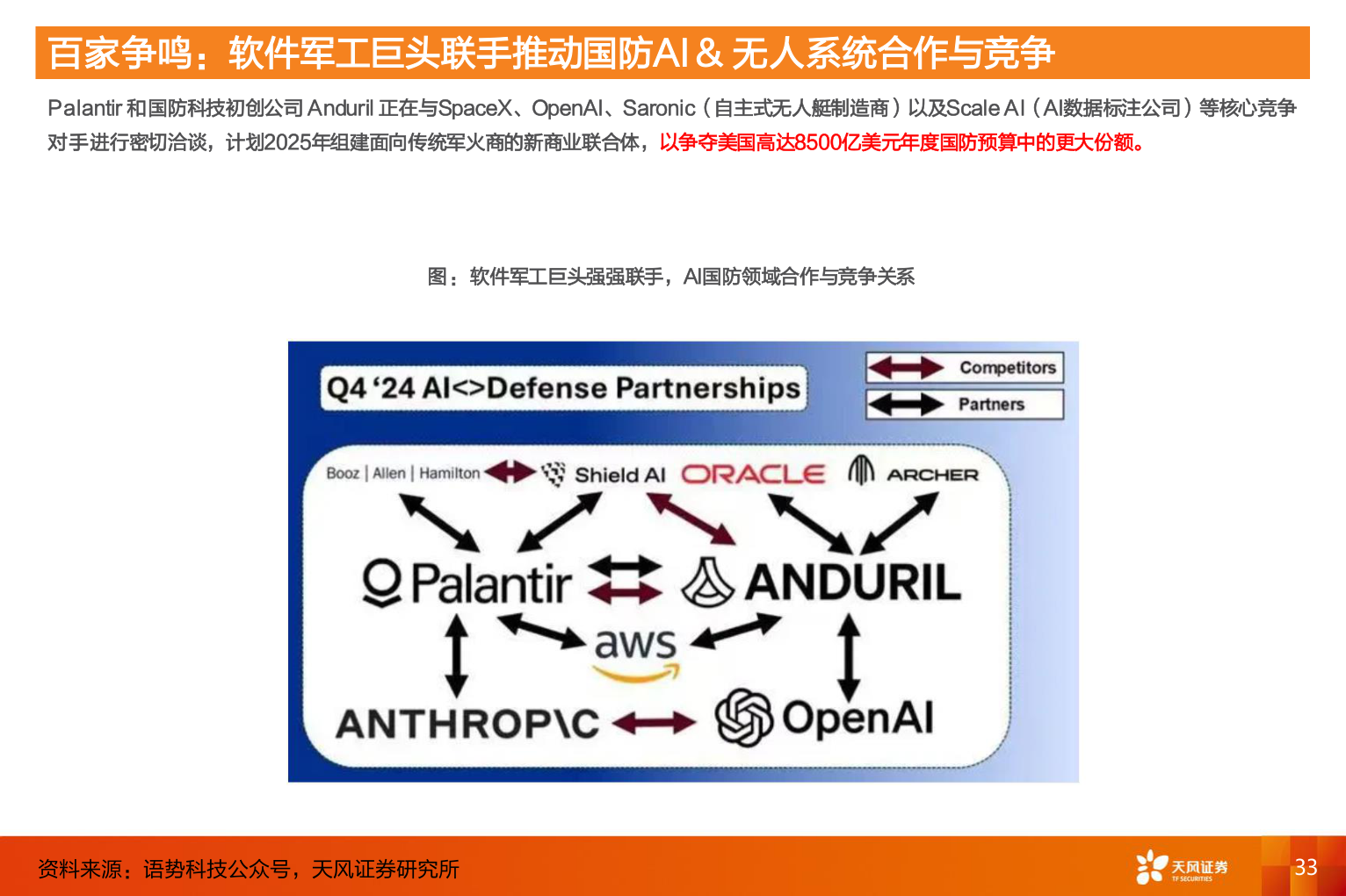 百家争鸣：软件军工巨头联手推动国防AI & 无人系统合作与竞争

Palantir 和国防科技初创公司 Anduril 正在与SpaceX、OpenAI、Saronic（自主式无人艇制造商）以及Scale AI（AI数据标注公司）等核心竞争对手进行密切洽谈，计划2025年组建面向传统军火商的新商业联合体，以争夺美国高达8500亿美元年度国防预算中的更大份额。

图：软件军工巨头强强联手，AI国防领域合作与竞争关系

Q4 '24 AI<>Defense Partnerships

Competitors

Partners

Booz | Allen | Hamilton

Shield AI

ORACLE

ARCHER

Palantir

ANDURIL

aws

ANTHROP\C

OpenAI

资料来源：语势科技公众号，天风证券研究所

天风证券
TF SECURITIES

33